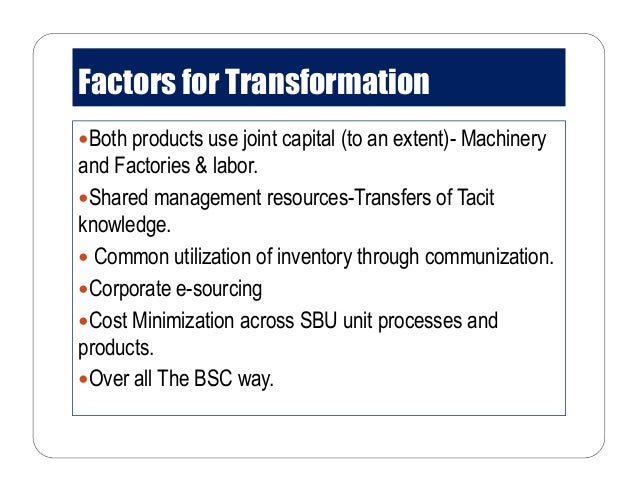 Factors for Transformation

•Both products use joint capital (to an extent)- Machinery and Factories & labor.

•Shared management resources-Transfers of Tacit knowledge.

• Common utilization of inventory through communization.

•Corporate e-sourcing

•Cost Minimization across SBU unit processes and products.

•Over all The BSC way.